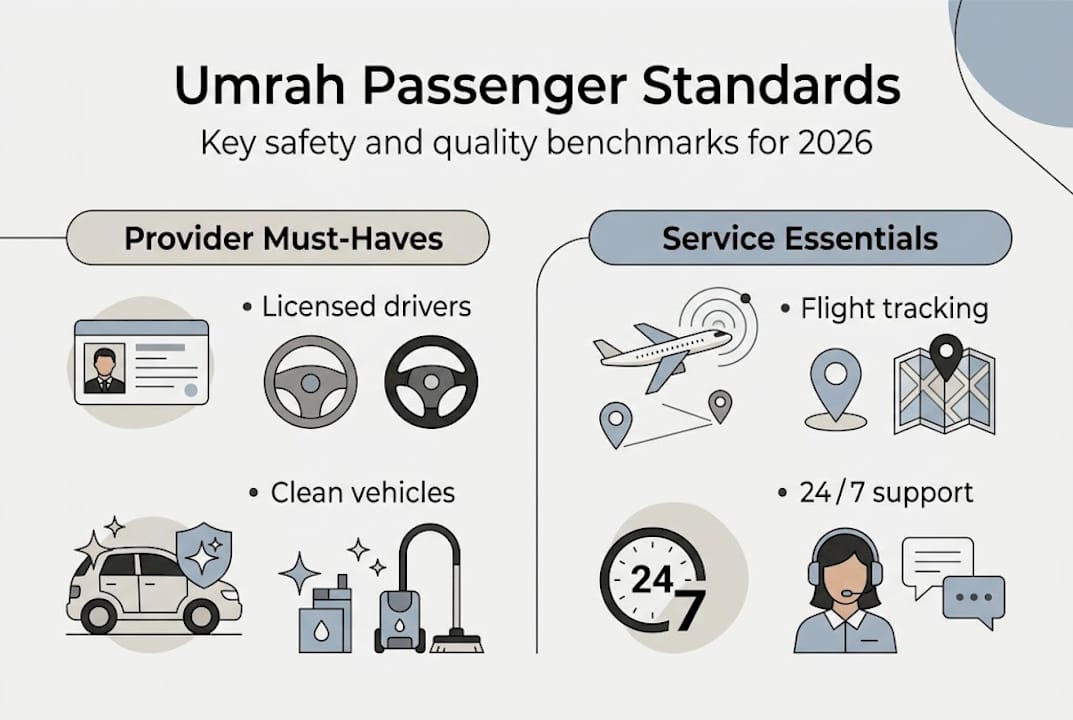 Umrah Passenger Standards

Key safety and quality benchmarks for 2026

Provider Must-Haves

• Licensed drivers

• Clean vehicles

Service Essentials

• Flight tracking

• 24/7 support

24
7